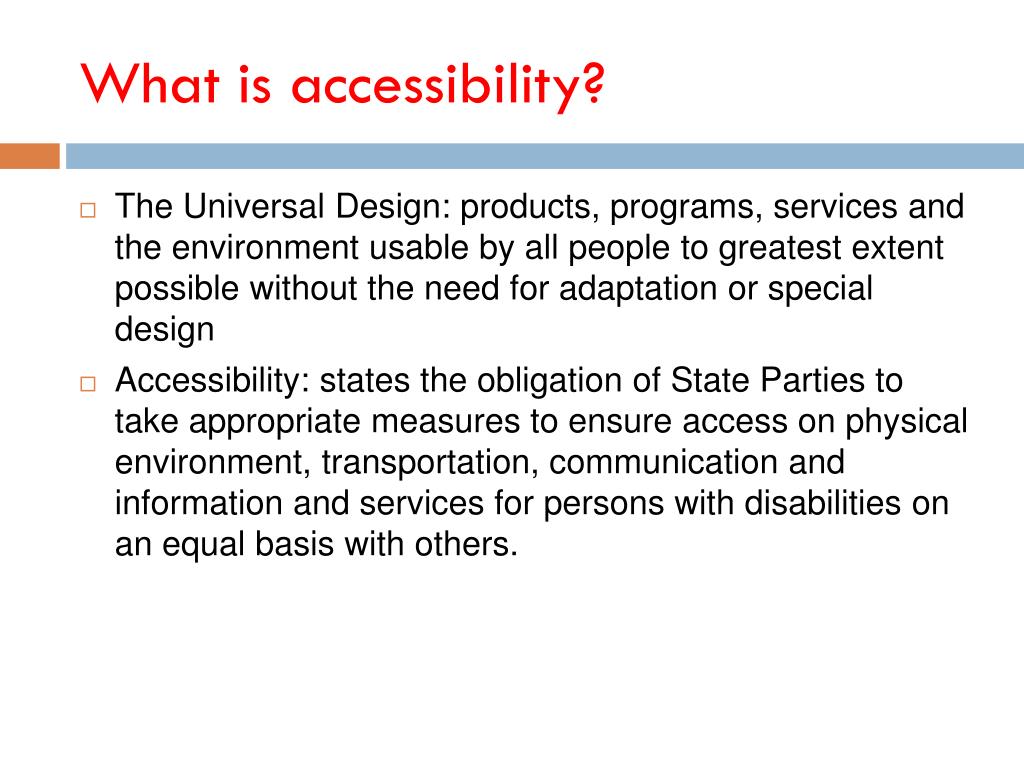 What is accessibility?

□ The Universal Design: products, programs, services and the environment usable by all people to greatest extent possible without the need for adaptation or special design

□ Accessibility: states the obligation of State Parties to take appropriate measures to ensure access on physical environment, transportation, communication and information and services for persons with disabilities on an equal basis with others.